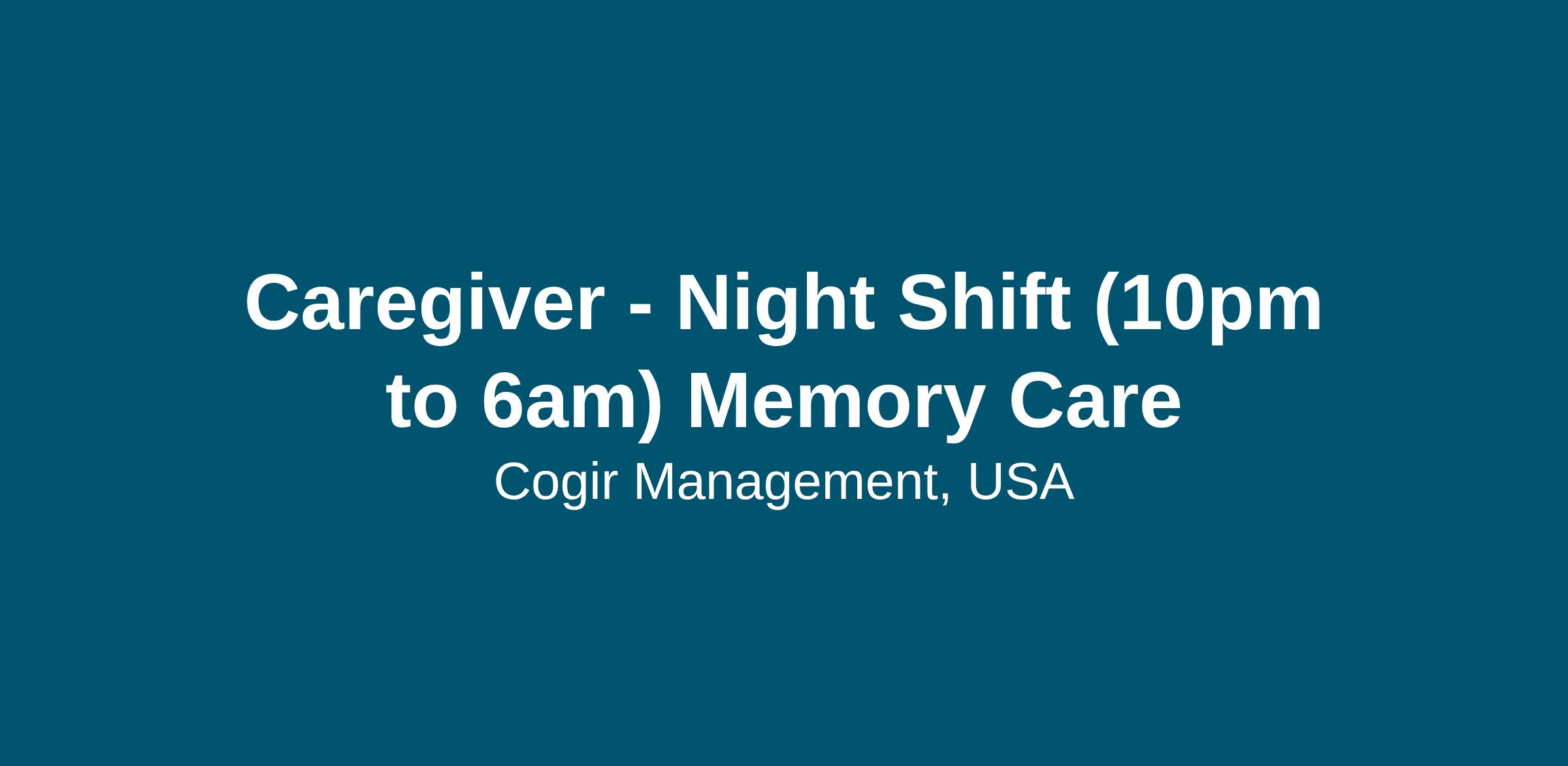 Caregiver - Night Shift (10pm to 6am) Memory Care

Cogir Management, USA